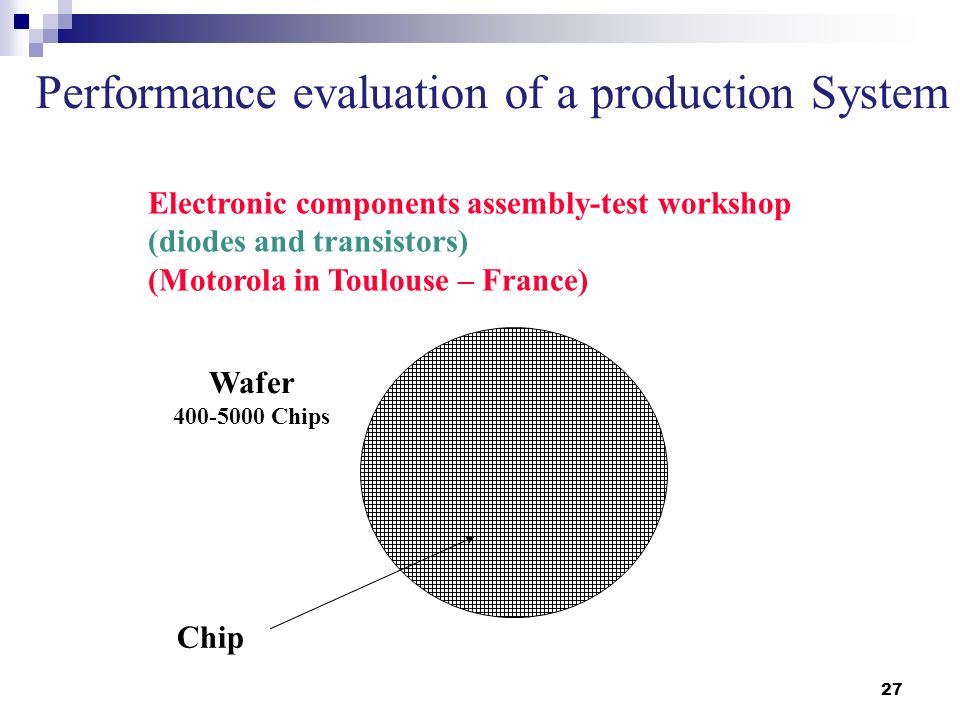 Performance evaluation of a production System

Electronic components assembly-test workshop
(diodes and transistors)
(Motorola in Toulouse – France)

Wafer
400-5000 Chips

Chip

27